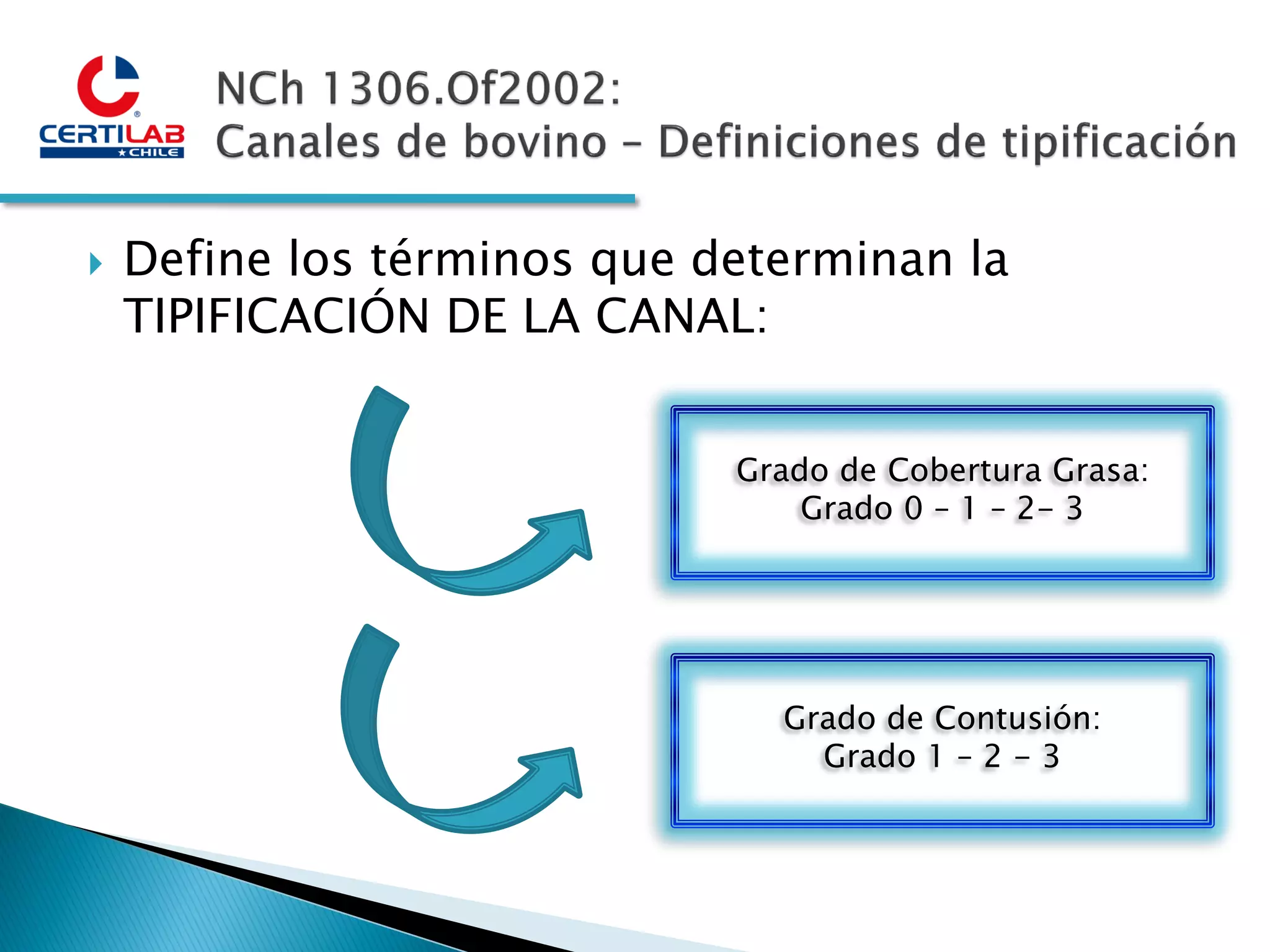 CERTILAB ★CHILE

NCh 1306.Of2002:
Canales de bovino – Definiciones de tipificación

Define los términos que determinan la TIPIFICACIÓN DE LA CANAL:

Grado de Cobertura Grasa:
Grado 0 – 1 – 2– 3

Grado de Contusión:
Grado 1 – 2 – 3